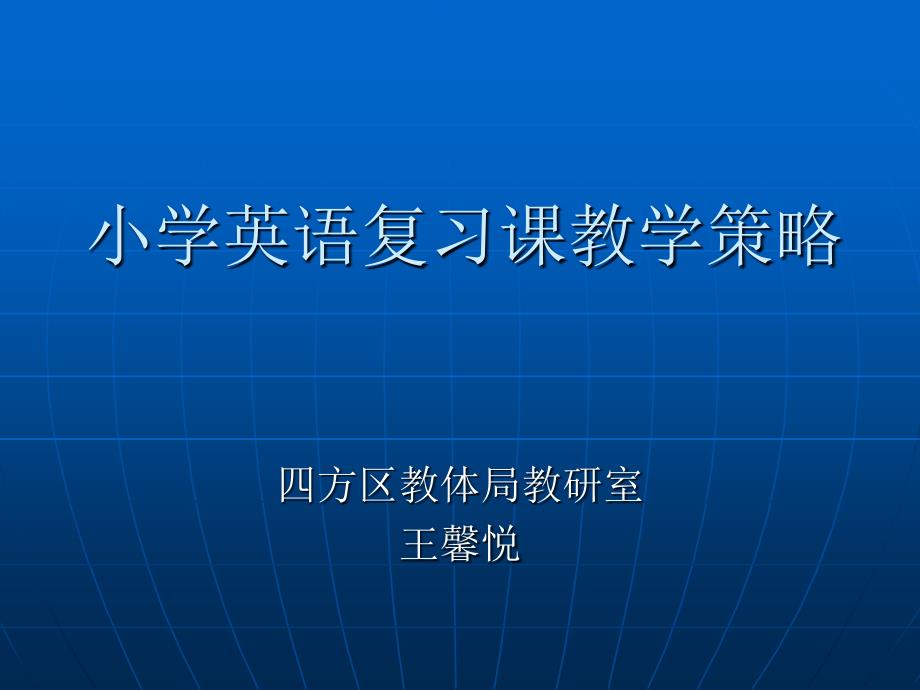 小学英语复习课教学策略

四方区教体局教研室
王馨悦